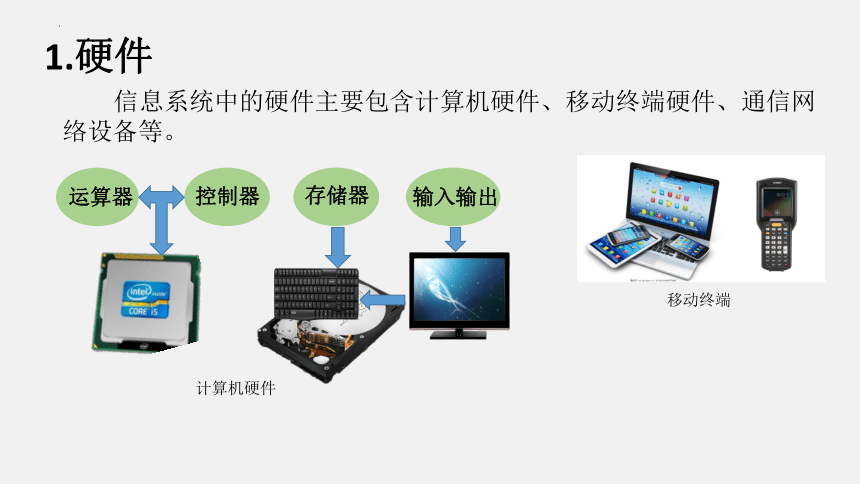 1.硬件

信息系统中的硬件主要包含计算机硬件、移动终端硬件、通信网络设备等。

运算器

控制器

存储器

输入输出

intel inside CORE i5

计算机硬件

移动终端